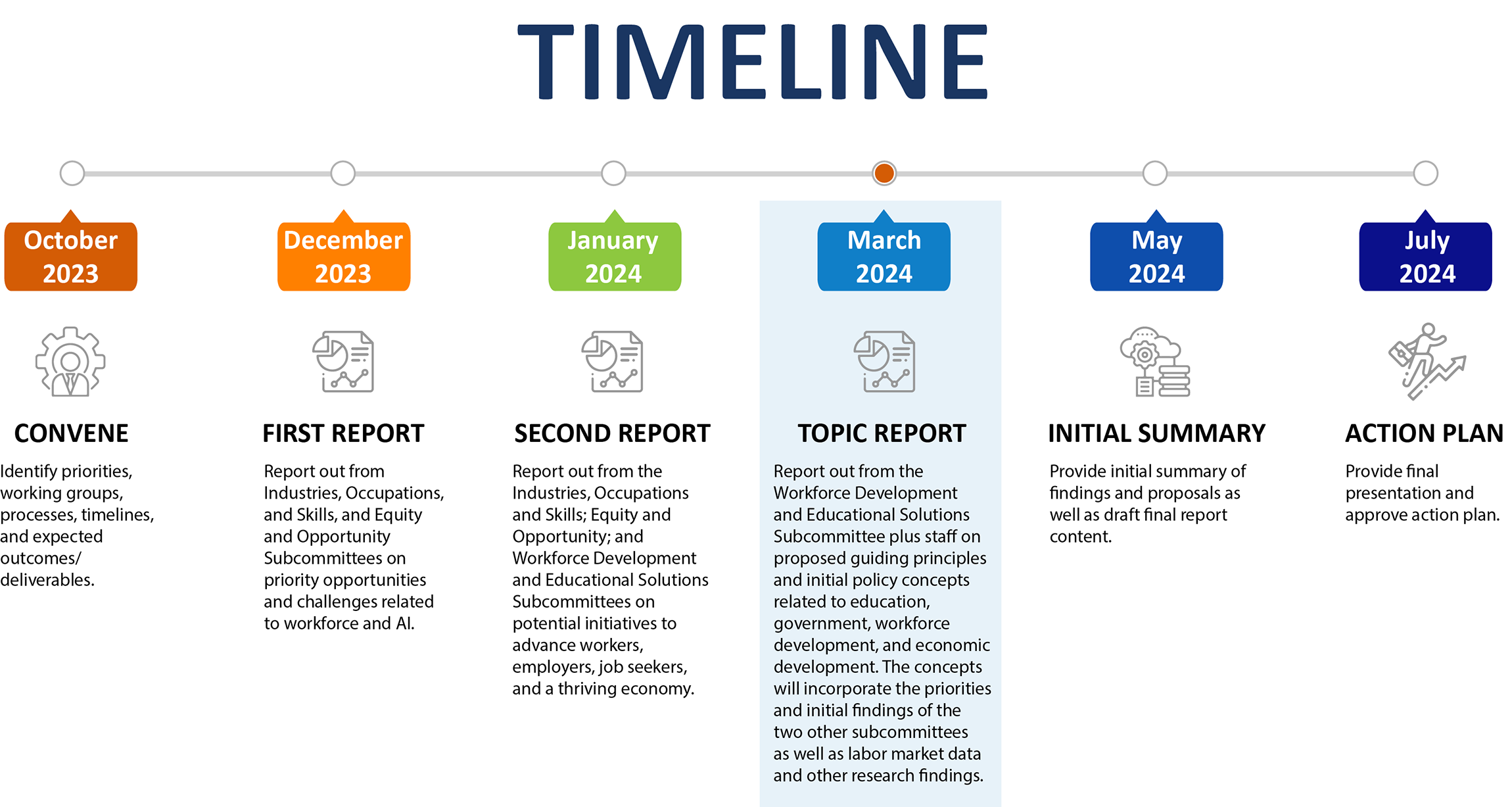 TIMELINE

October 2023

CONVENE

Identify priorities, working groups, processes, timelines, and expected outcomes/ deliverables.

December 2023

FIRST REPORT

Report out from Industries, Occupations, and Skills, and Equity and Opportunity Subcommittees on priority opportunities and challenges related to workforce and AI.

January 2024

SECOND REPORT

Report out from the Industries, Occupations and Skills; Equity and Opportunity; and Workforce Development and Educational Solutions Subcommittees on potential initiatives to advance workers, employers, job seekers, and a thriving economy.

March 2024

TOPIC REPORT

Report out from the Workforce Development and Educational Solutions Subcommittee plus staff on proposed guiding principles and initial policy concepts related to education, government, workforce development, and economic development. The concepts will incorporate the priorities and initial findings of the two other subcommittees as well as labor market data and other research findings.

May 2024

INITIAL SUMMARY

Provide initial summary of findings and proposals as well as draft final report content.

July 2024

ACTION PLAN

Provide final presentation and approve action plan.